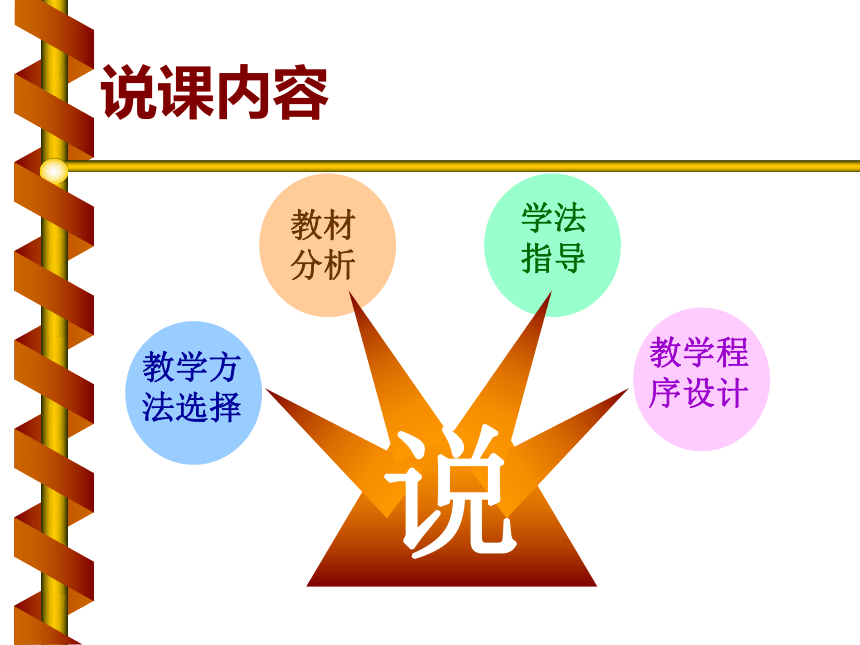 说课内容

教材分析

学法指导

教学方法选择

教学程序设计

说